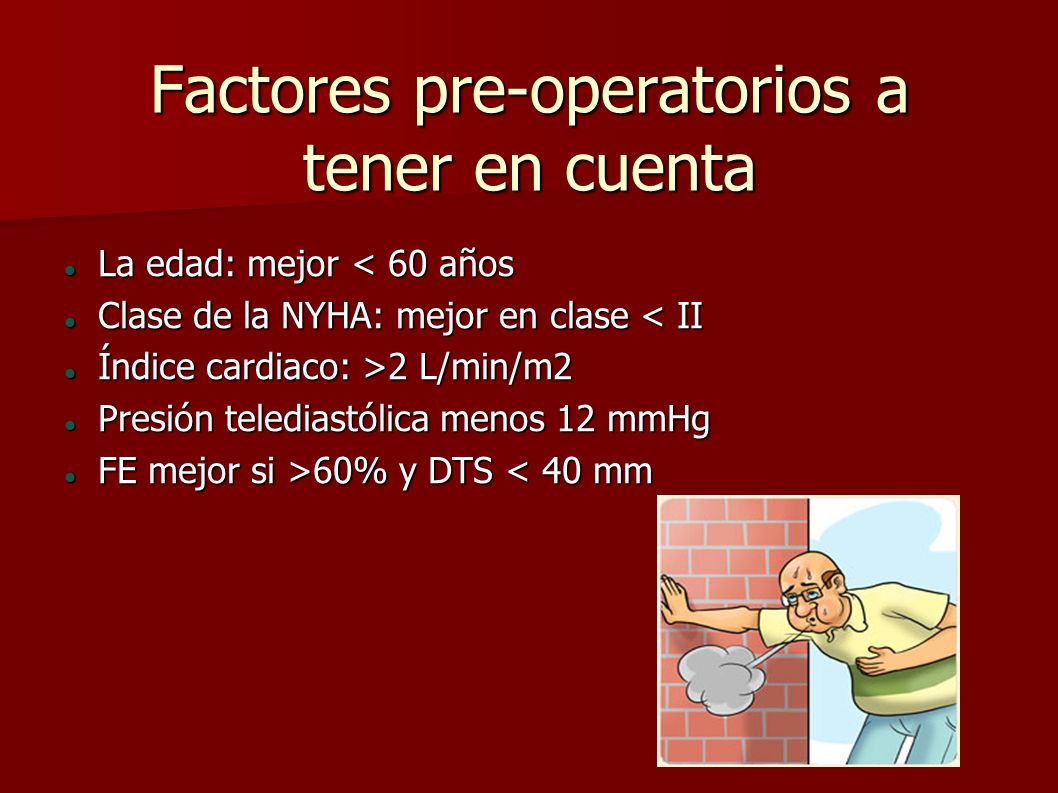 Factores pre-operatorios a tener en cuenta

- La edad: mejor < 60 años
- Clase de la NYHA: mejor en clase < II
- Índice cardiaco: >2 L/min/m2
- Presión telediastólica menos 12 mmHg
- FE mejor si >60% y DTS < 40 mm